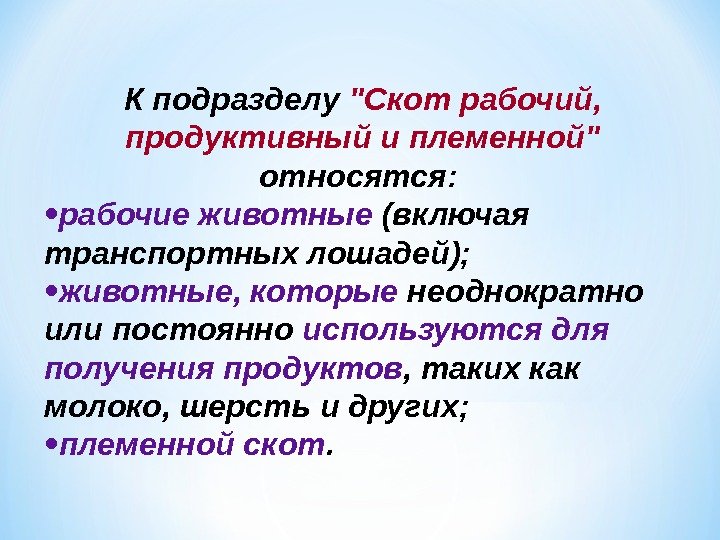 К подразделу "Скот рабочий, продуктивный и племенной" относятся:

•рабочие животные (включая транспортных лошадей);

•животные, которые неоднократно или постоянно используются для получения продуктов, таких как молоко, шерсть и других;

•племенной скот.